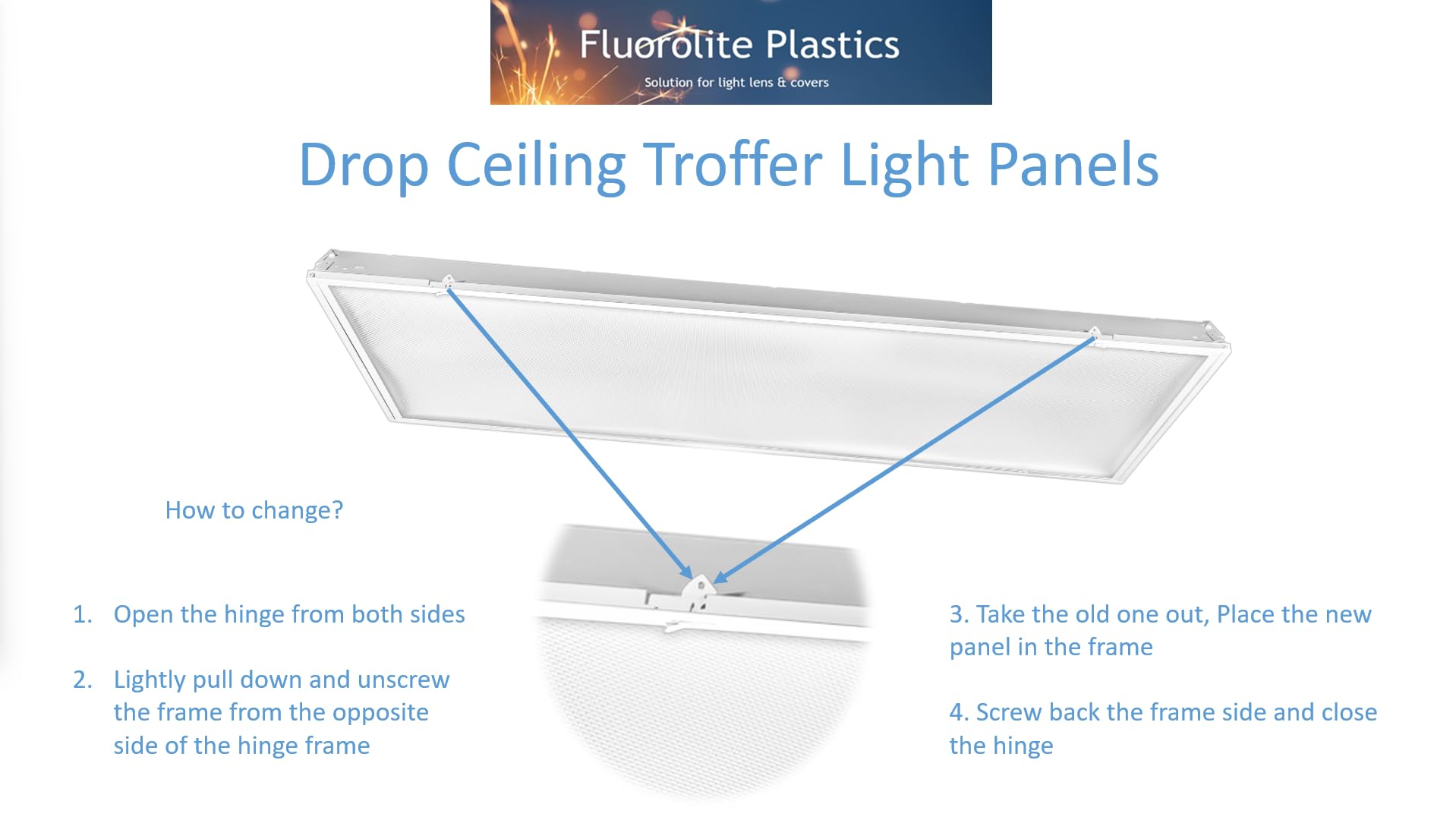 Fluorolite Plastics
Solution for light lens & covers

Drop Ceiling Troffer Light Panels

How to change?

1. Open the hinge from both sides

2. Lightly pull down and unscrew the frame from the opposite side of the hinge frame

3. Take the old one out, Place the new panel in the frame

4. Screw back the frame side and close the hinge